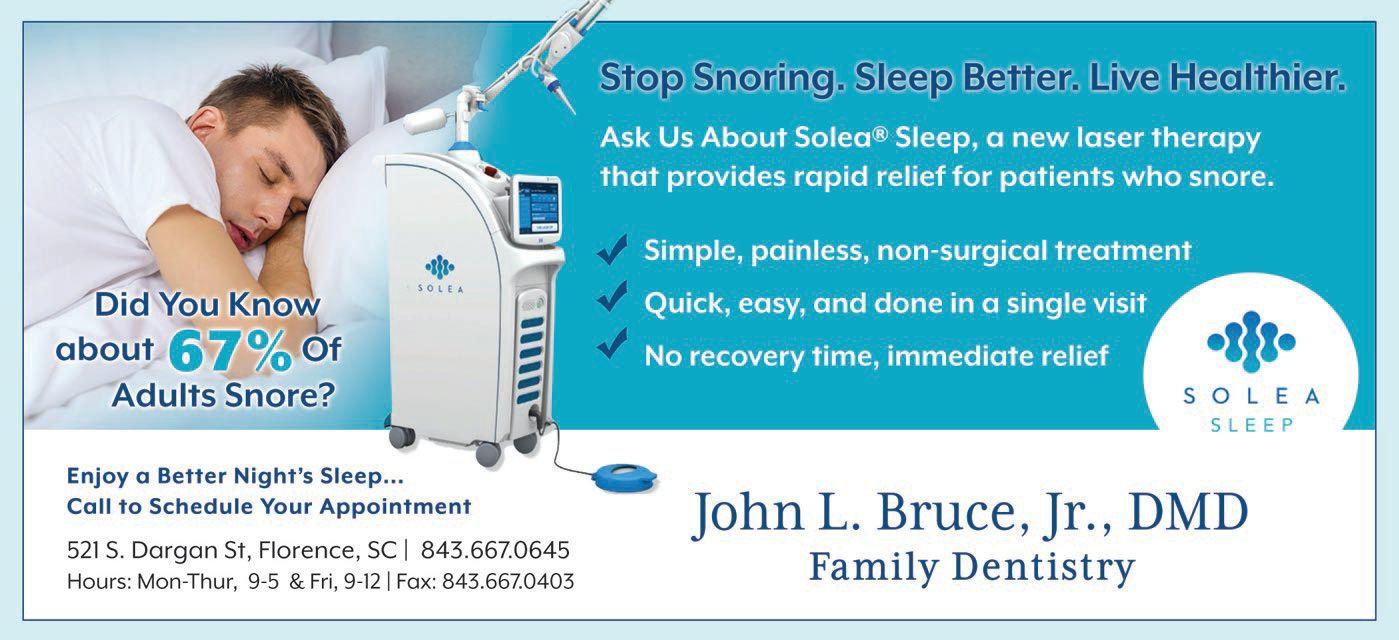 Stop Snoring. Sleep Better. Live Healthier.

Ask Us About Solea® Sleep, a new laser therapy that provides rapid relief for patients who snore.

Simple, painless, non-surgical treatment

Quick, easy, and done in a single visit

No recovery time, immediate relief

SOLEA

Did You Know about 67% Of Adults Snore?

SOLEA SLEEP

Enjoy a Better Night's Sleep... Call to Schedule Your Appointment

521 S. Dargan St, Florence, SC | 843.667.0645
Hours: Mon-Thur, 9-5 & Fri, 9-12 | Fax: 843.667.0403

John L. Bruce, Jr., DMD
Family Dentistry